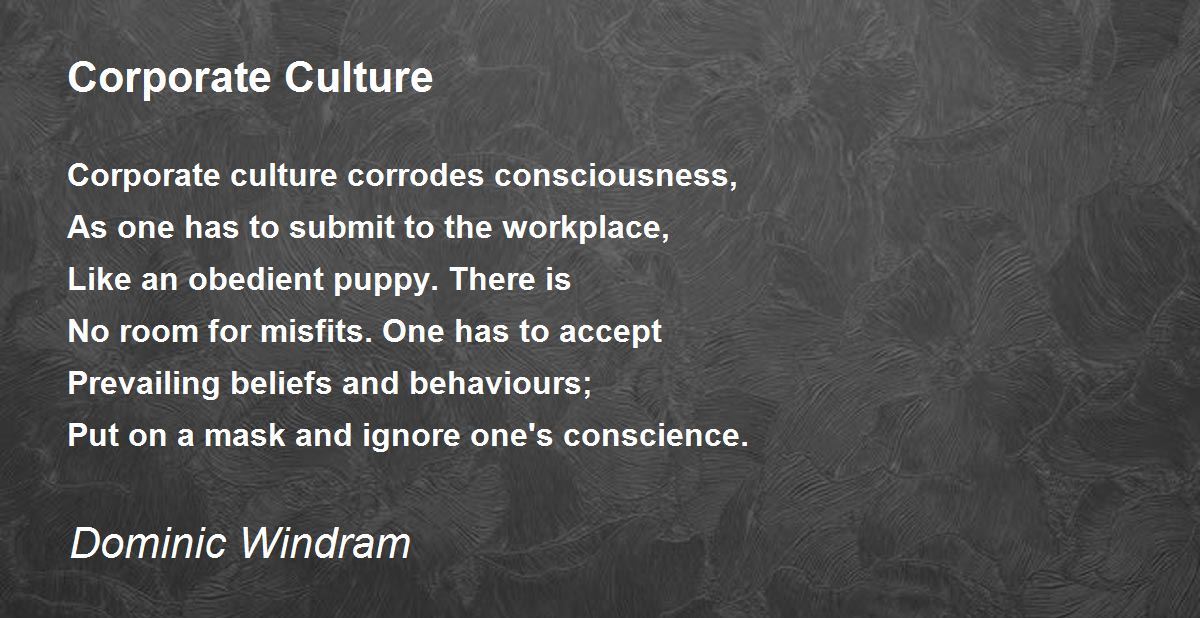 Corporate Culture

Corporate culture corrodes consciousness,
As one has to submit to the workplace,
Like an obedient puppy. There is
No room for misfits. One has to accept
Prevailing beliefs and behaviours;
Put on a mask and ignore one's conscience.

Dominic Windram